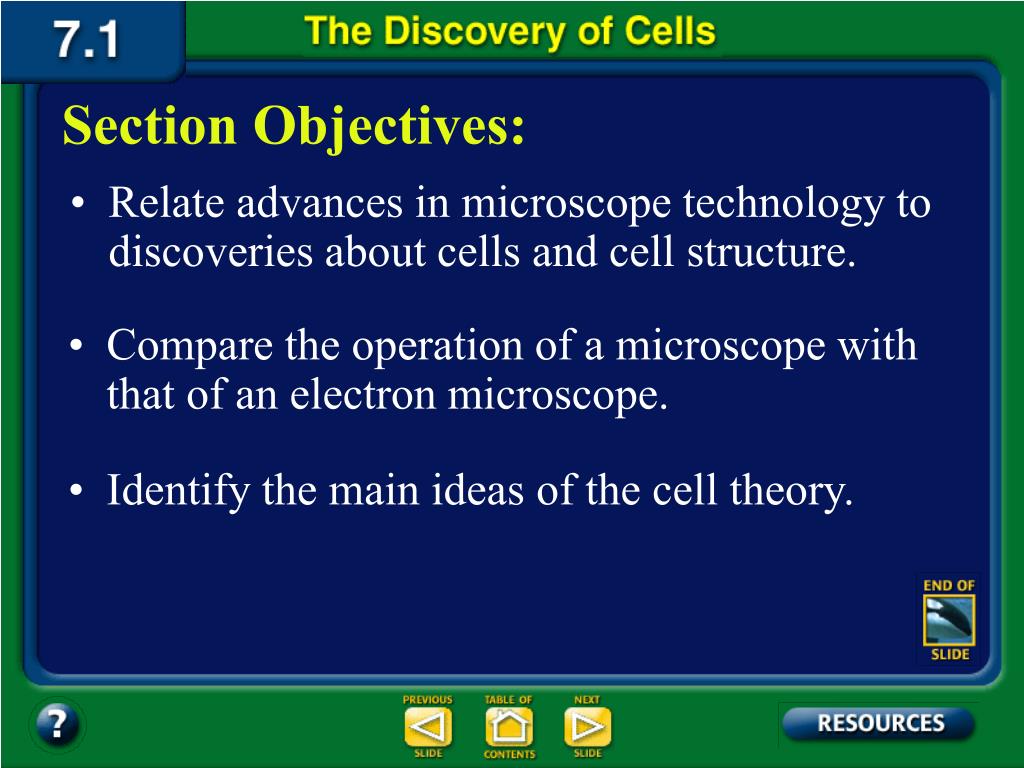 7.1

The Discovery of Cells

Section Objectives:

• Relate advances in microscope technology to discoveries about cells and cell structure.

• Compare the operation of a microscope with that of an electron microscope.

• Identify the main ideas of the cell theory.

END OF SLIDE

?

PREVIOUS SLIDE

TABLE OF CONTENTS

NEXT SLIDE

RESOURCES